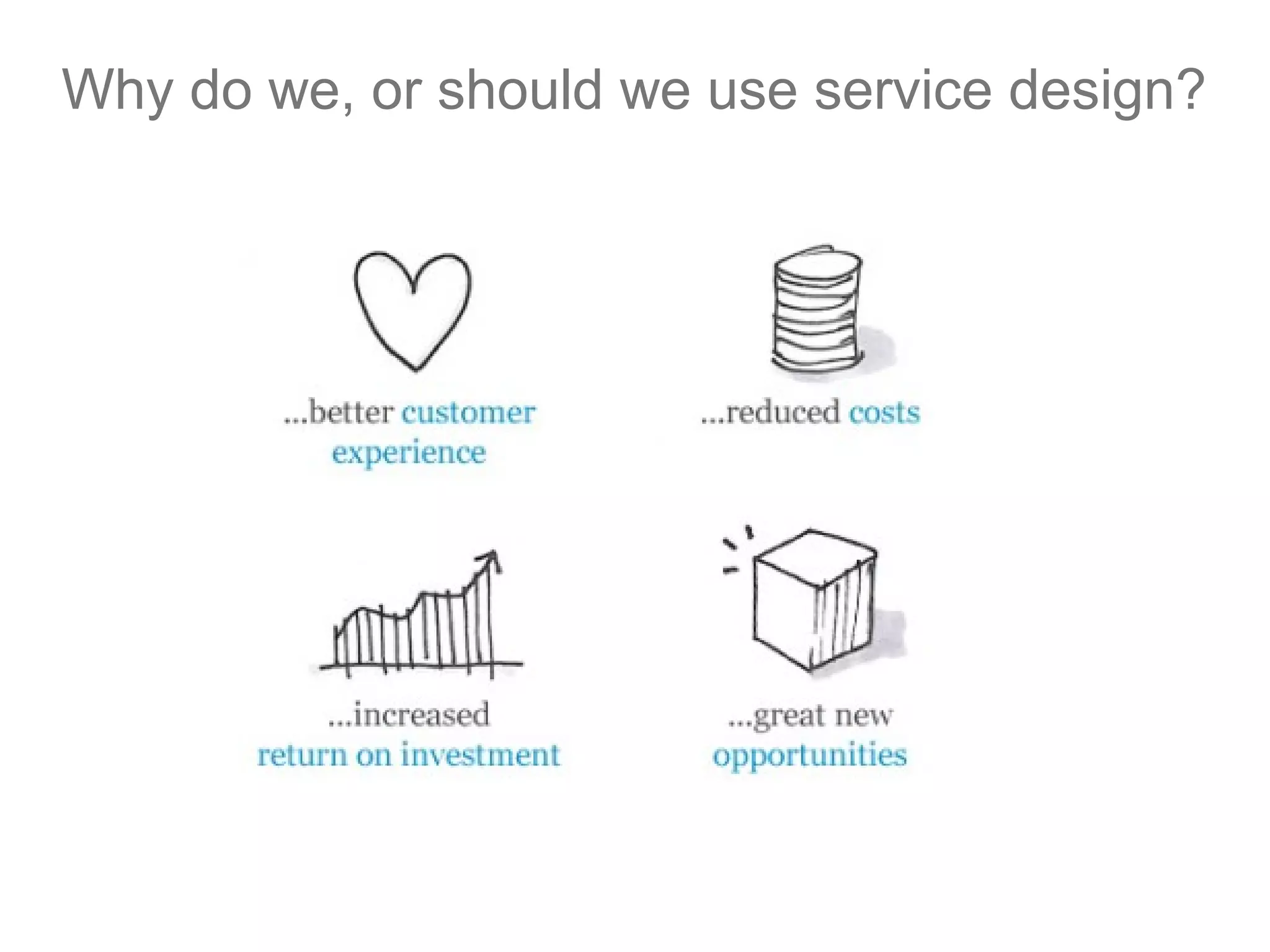 Why do we, or should we use service design?

...better customer experience

...reduced costs

...increased return on investment

...great new opportunities